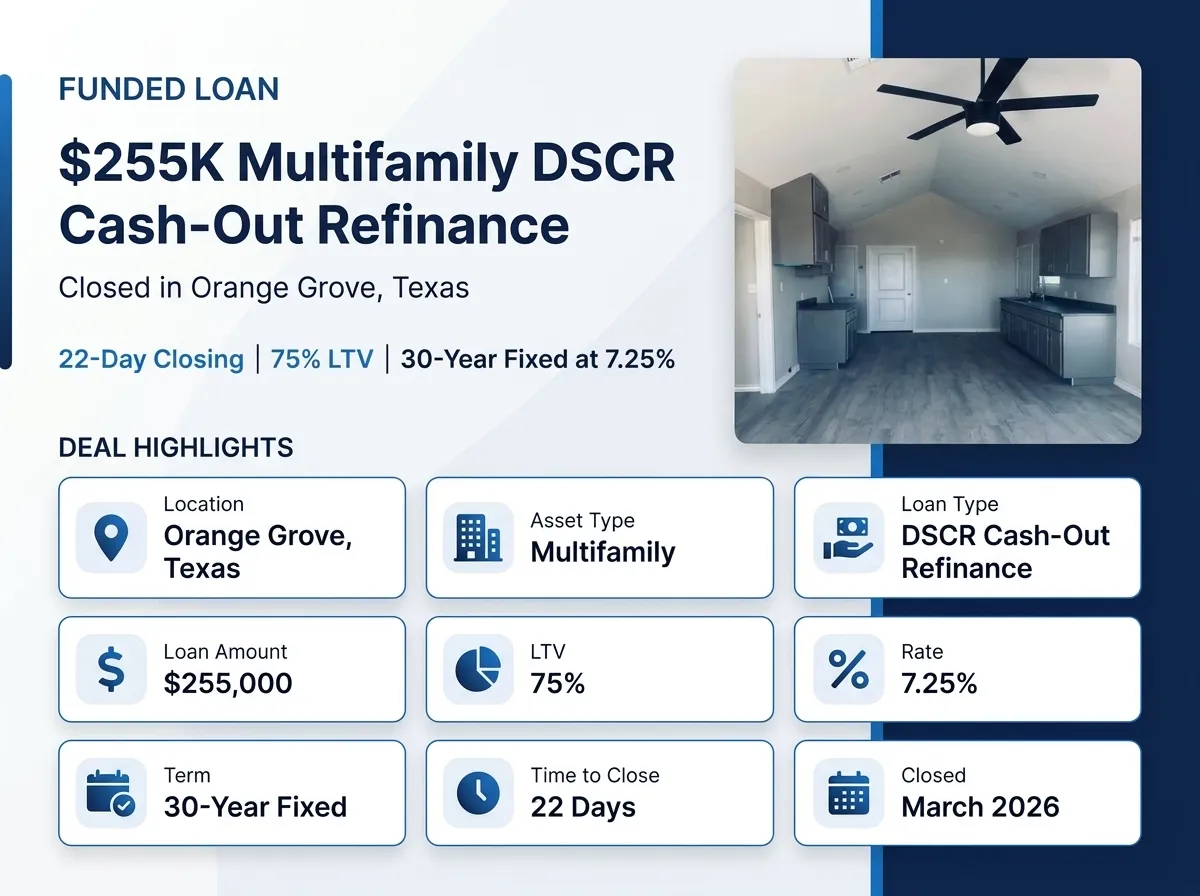 FUNDED LOAN

$255K Multifamily DSCR Cash-Out Refinance

Closed in Orange Grove, Texas

22-Day Closing | 75% LTV | 30-Year Fixed at 7.25%

DEAL HIGHLIGHTS

Location
Orange Grove, Texas

Asset Type
Multifamily

Loan Type
DSCR Cash-Out Refinance

Loan Amount
$255,000

LTV
75%

Rate
7.25%

Term
30-Year Fixed

Time to Close
22 Days

Closed
March 2026